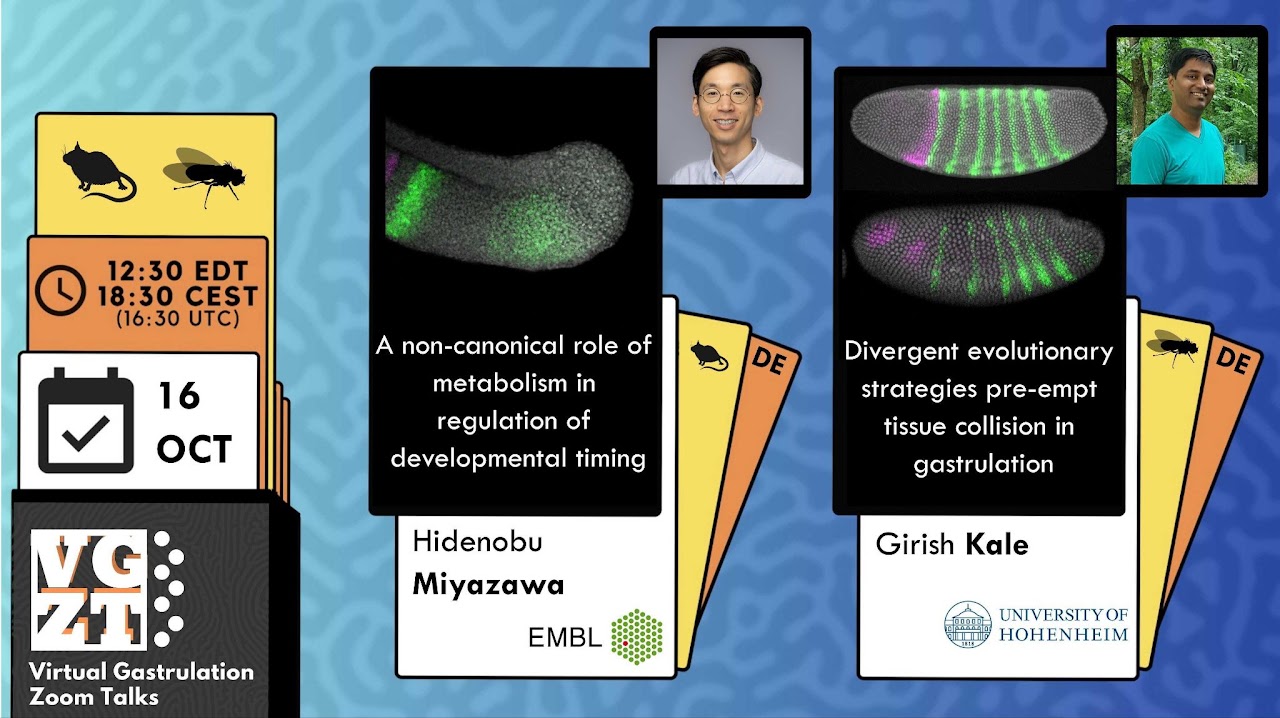 12:30 EDT
18:30 CEST
(16:30 UTC)

16
OCT

VG
ZT

Virtual Gastrulation Zoom Talks

A non-canonical role of metabolism in regulation of developmental timing

DE

Hidenobu
Miyazawa

EMBL

Divergent evolutionary strategies pre-empt tissue collision in gastrulation

DE

Girish Kale

UNIVERSITY OF HOHENHEIM